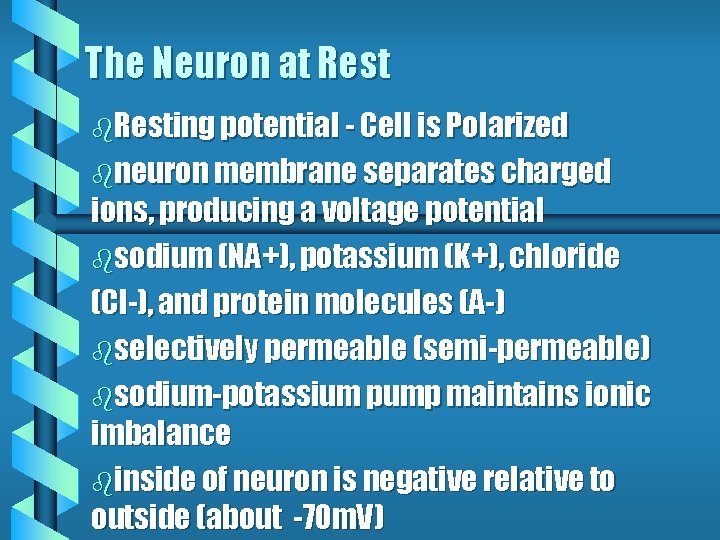 The Neuron at Rest

Resting potential - Cell is Polarized

neuron membrane separates charged ions, producing a voltage potential

sodium (NA+), potassium (K+), chloride (Cl-), and protein molecules (A-)

selectively permeable (semi-permeable)

sodium-potassium pump maintains ionic imbalance

inside of neuron is negative relative to outside (about -70mV)